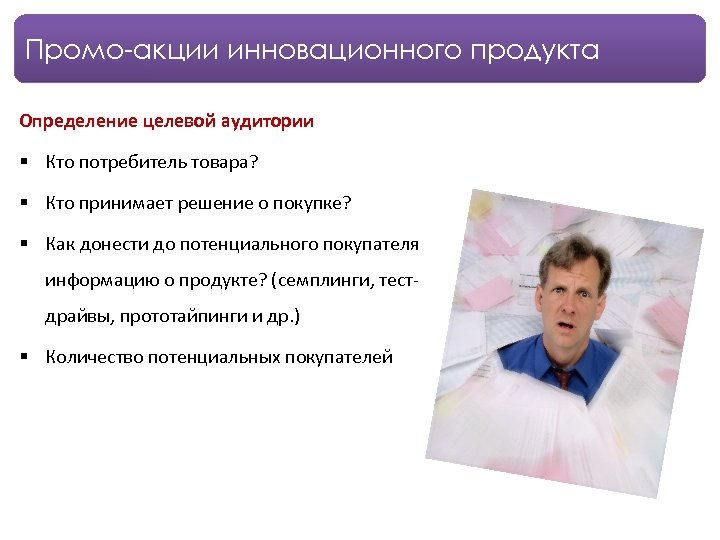 Промо-акции инновационного продукта

Определение целевой аудитории

▪ Кто потребитель товара?

▪ Кто принимает решение о покупке?

▪ Как донести до потенциального покупателя информацию о продукте? (семплинги, тест-драйвы, прототайпинги и др.)

▪ Количество потенциальных покупателей